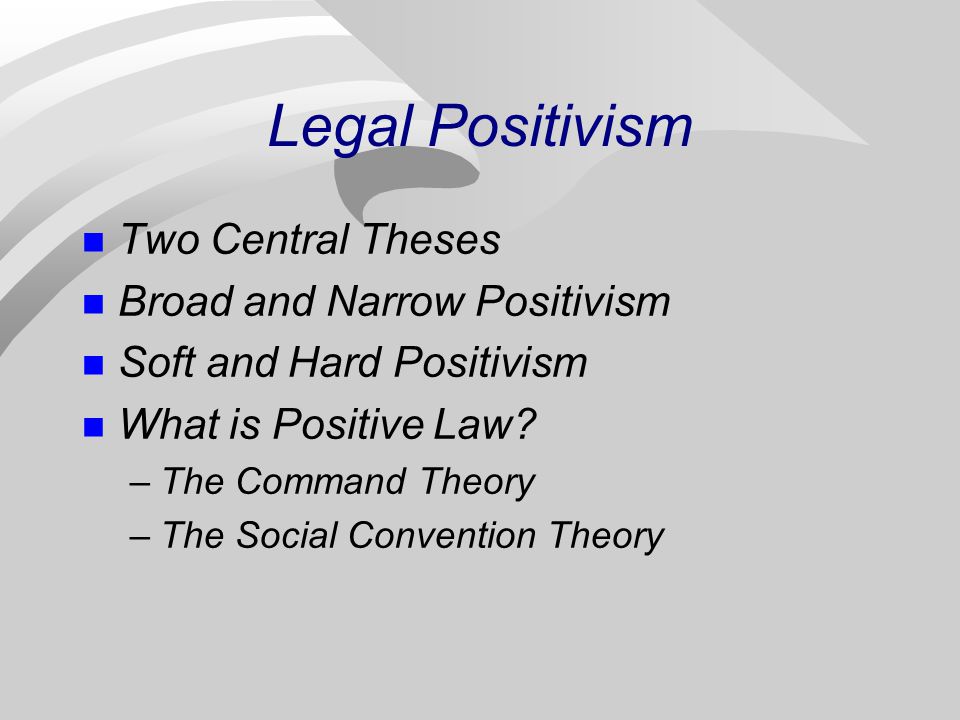 Legal Positivism

Two Central Theses
Broad and Narrow Positivism
Soft and Hard Positivism
What is Positive Law?
– The Command Theory
– The Social Convention Theory